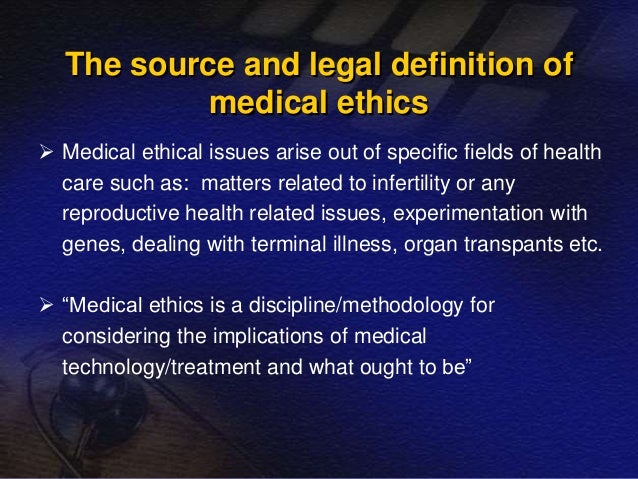 The source and legal definition of medical ethics

➢ Medical ethical issues arise out of specific fields of health care such as:  matters related to infertility or any reproductive health related issues, experimentation with genes, dealing with terminal illness, organ transpants etc.

➢ “Medical ethics is a discipline/methodology for considering the implications of medical technology/treatment and what ought to be”